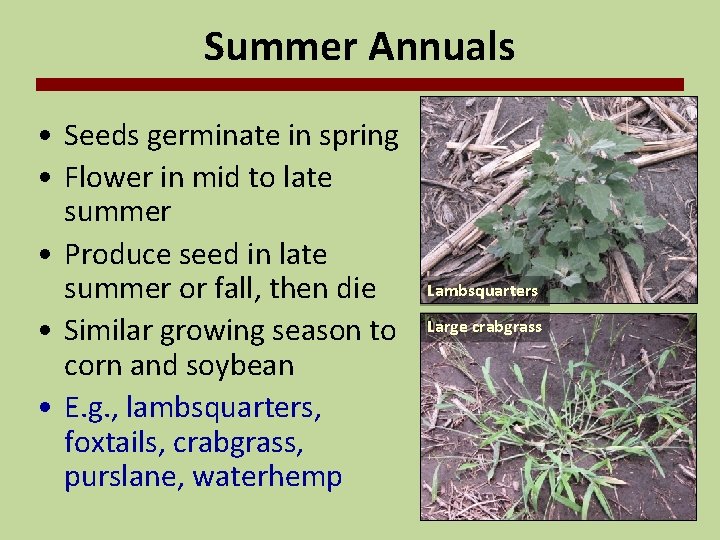 Summer Annuals

• Seeds germinate in spring
• Flower in mid to late summer
• Produce seed in late summer or fall, then die
• Similar growing season to corn and soybean
• E.g., lambsquarters, foxtails, crabgrass, purslane, waterhemp

Lambsquarters

Large crabgrass